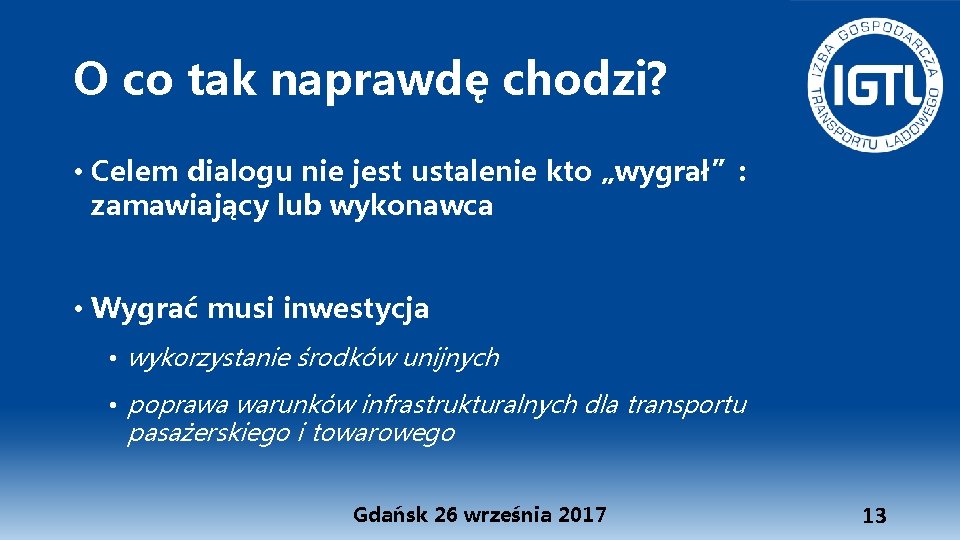 O co tak naprawdę chodzi?

IZBA GOSPODARCZA TRANSPORTU LĄDOWEGO
IGTL

• Celem dialogu nie jest ustalenie kto „wygrał” : zamawiający lub wykonawca

• Wygrać musi inwestycja

• wykorzystanie środków unijnych

• poprawa warunków infrastrukturalnych dla transportu pasażerskiego i towarowego

Gdańsk 26 września 2017

13